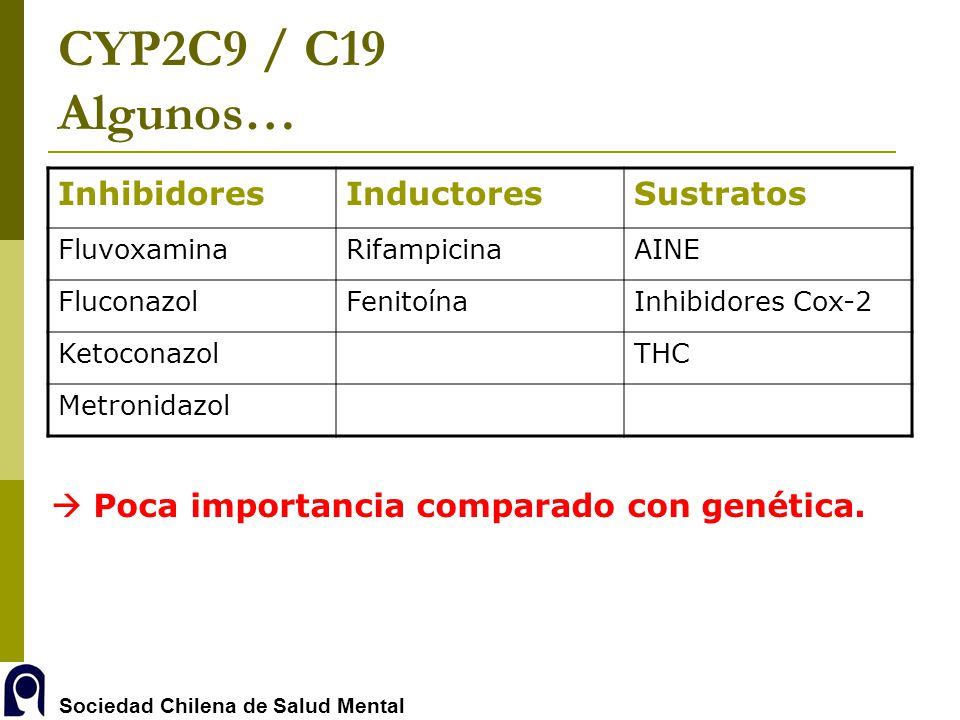 CYP2C9 / C19
Algunos…

| Inhibidores | Inductores | Sustratos |
|---|---|---|
| Fluvoxamina | Rifampicina | AINE |
| Fluconazol | Fenitoína | Inhibidores Cox-2 |
| Ketoconazol | | THC |
| Metronidazol | | |

→ Poca importancia comparado con genética.

Sociedad Chilena de Salud Mental